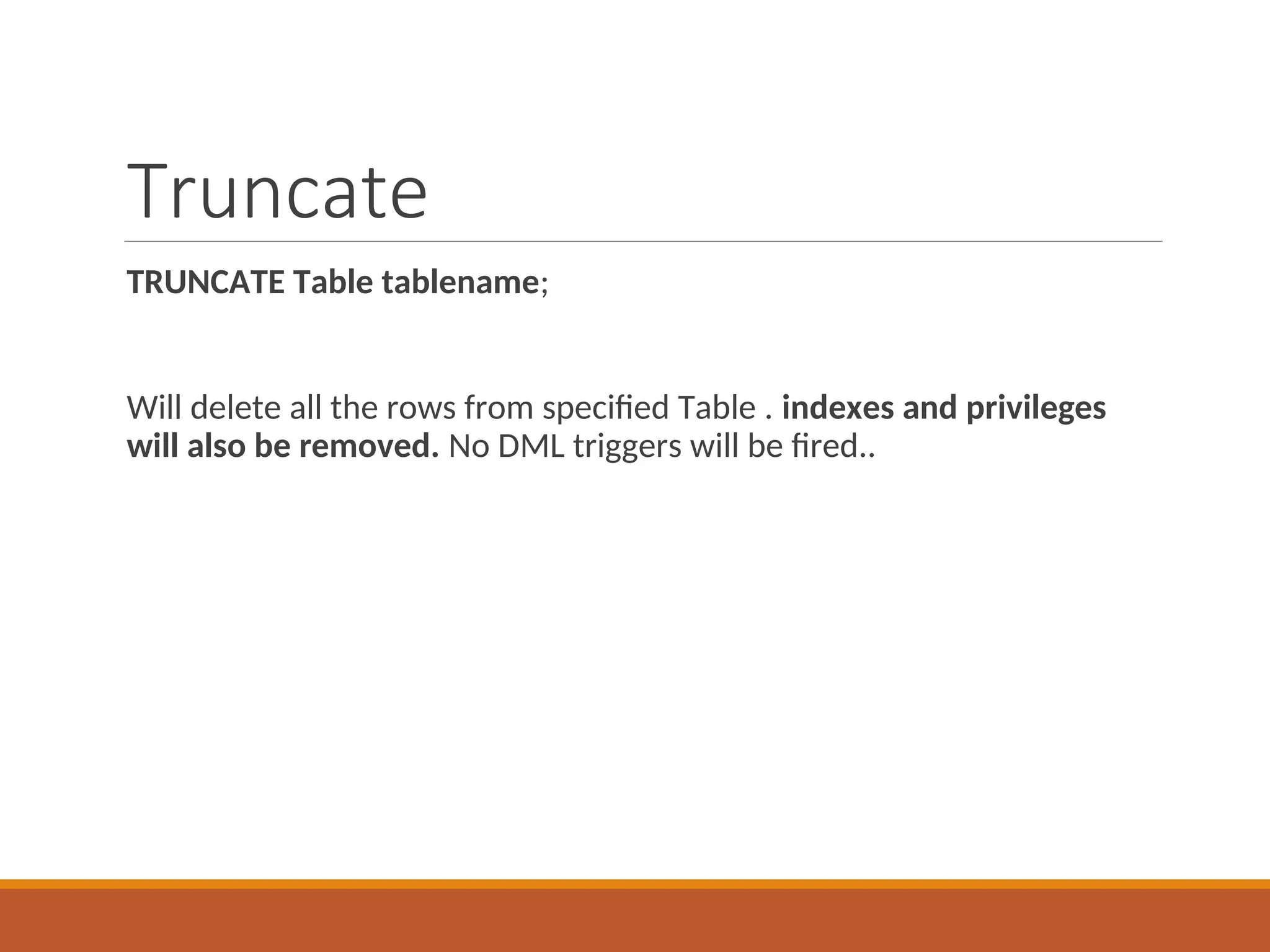 Truncate

TRUNCATE Table tablename;

Will delete all the rows from specified Table . indexes and privileges will also be removed. No DML triggers will be fired..